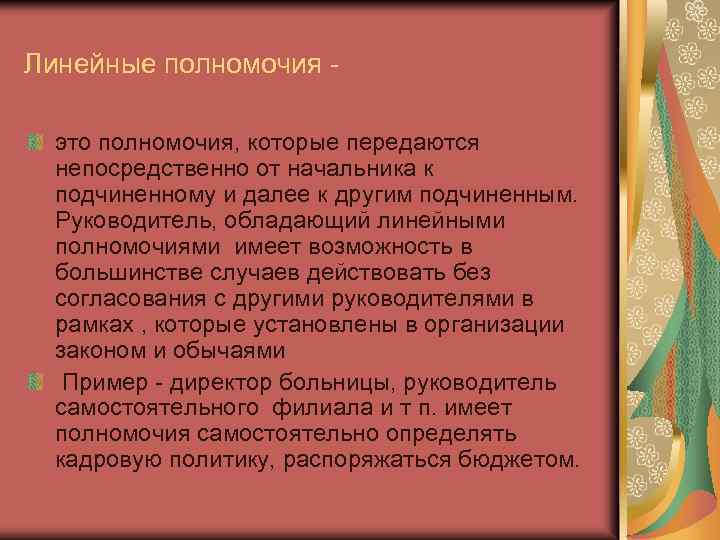 Линейные полномочия -

это полномочия, которые передаются непосредственно от начальника к подчиненному и далее к другим подчиненным. Руководитель, обладающий линейными полномочиями  имеет возможность в большинстве случаев действовать без согласования с другими руководителями в рамках , которые установлены в организации законом и обычаями

 Пример - директор больницы, руководитель самостоятельного  филиала и т п. имеет полномочия самостоятельно определять кадровую политику, распоряжаться бюджетом.